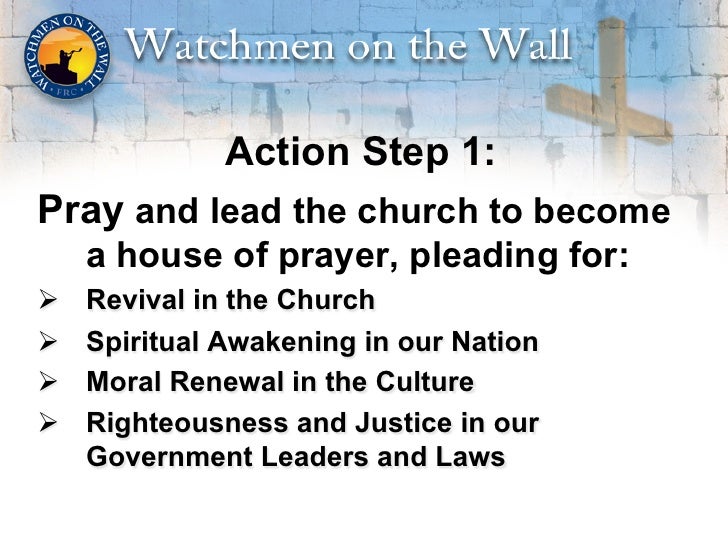 WATCHMEN ON THE WALL
FRC

Watchmen on the Wall

Action Step 1:

Pray and lead the church to become a house of prayer, pleading for:

➢ Revival in the Church
➢ Spiritual Awakening in our Nation
➢ Moral Renewal in the Culture
➢ Righteousness and Justice in our Government Leaders and Laws